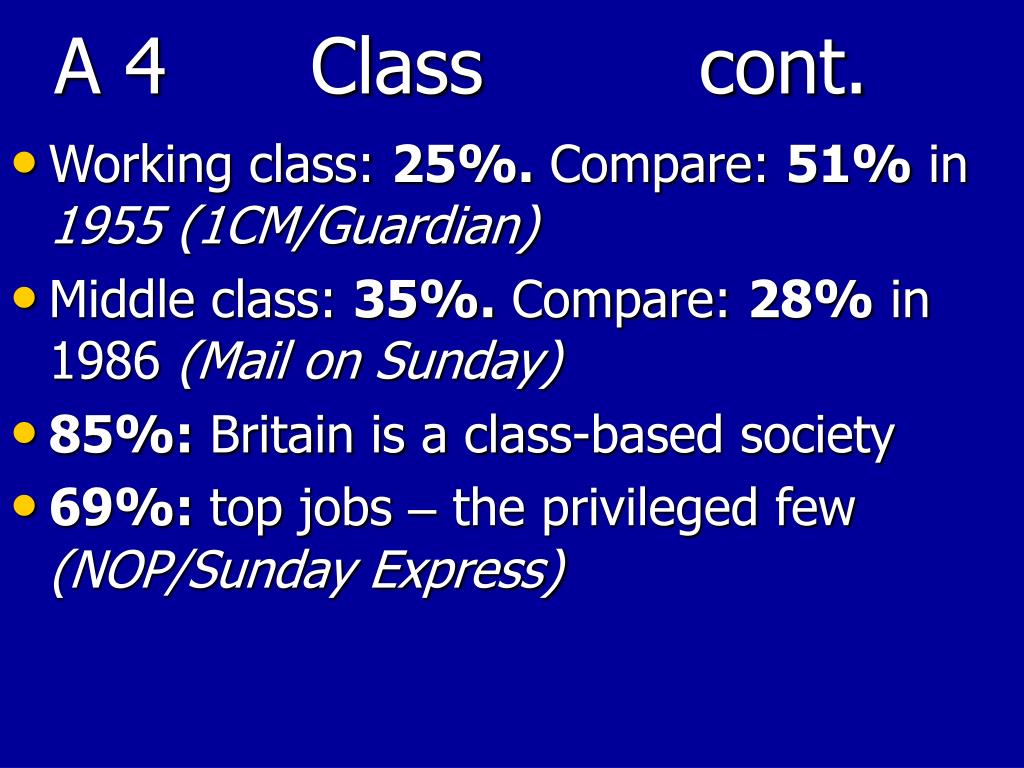 A 4 Class cont.

• Working class: 25%. Compare: 51% in 1955 (1CM/Guardian)
• Middle class: 35%. Compare: 28% in 1986 (Mail on Sunday)
• 85%: Britain is a class-based society
• 69%: top jobs – the privileged few (NOP/Sunday Express)